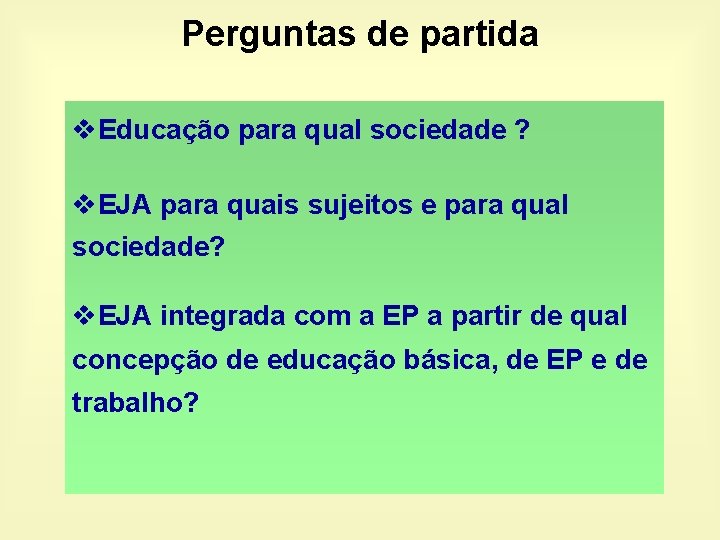 Perguntas de partida

❖Educação para qual sociedade ?

❖EJA para quais sujeitos e para qual sociedade?

❖EJA integrada com a EP a partir de qual concepção de educação básica, de EP e de trabalho?